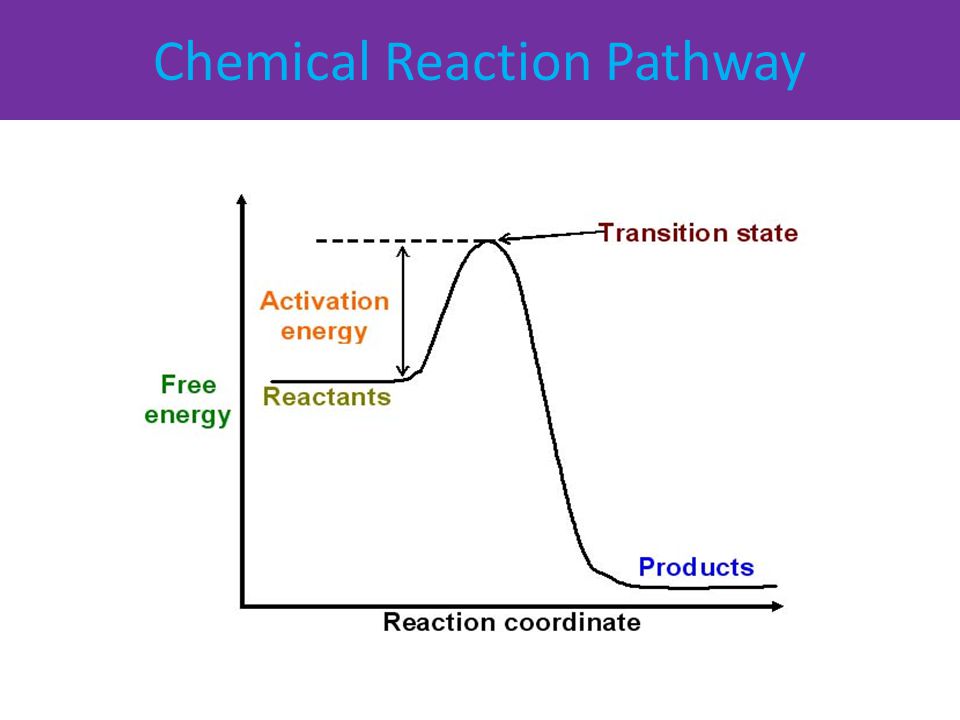 Chemical Reaction Pathway

Transition state

Activation energy

Free energy

Reactants

Products

Reaction coordinate